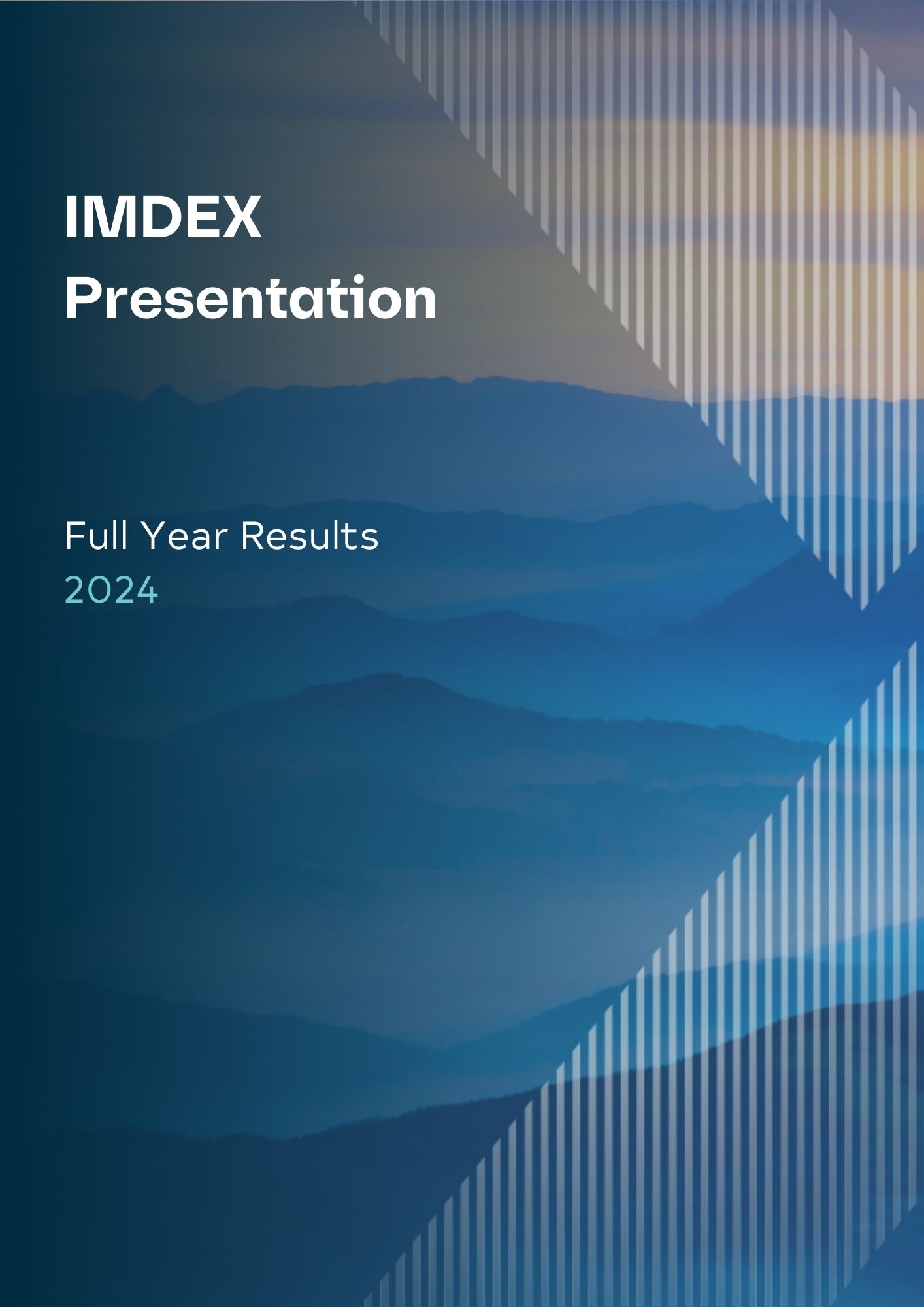 IMDEX
Presentation

Full Year Results
2024